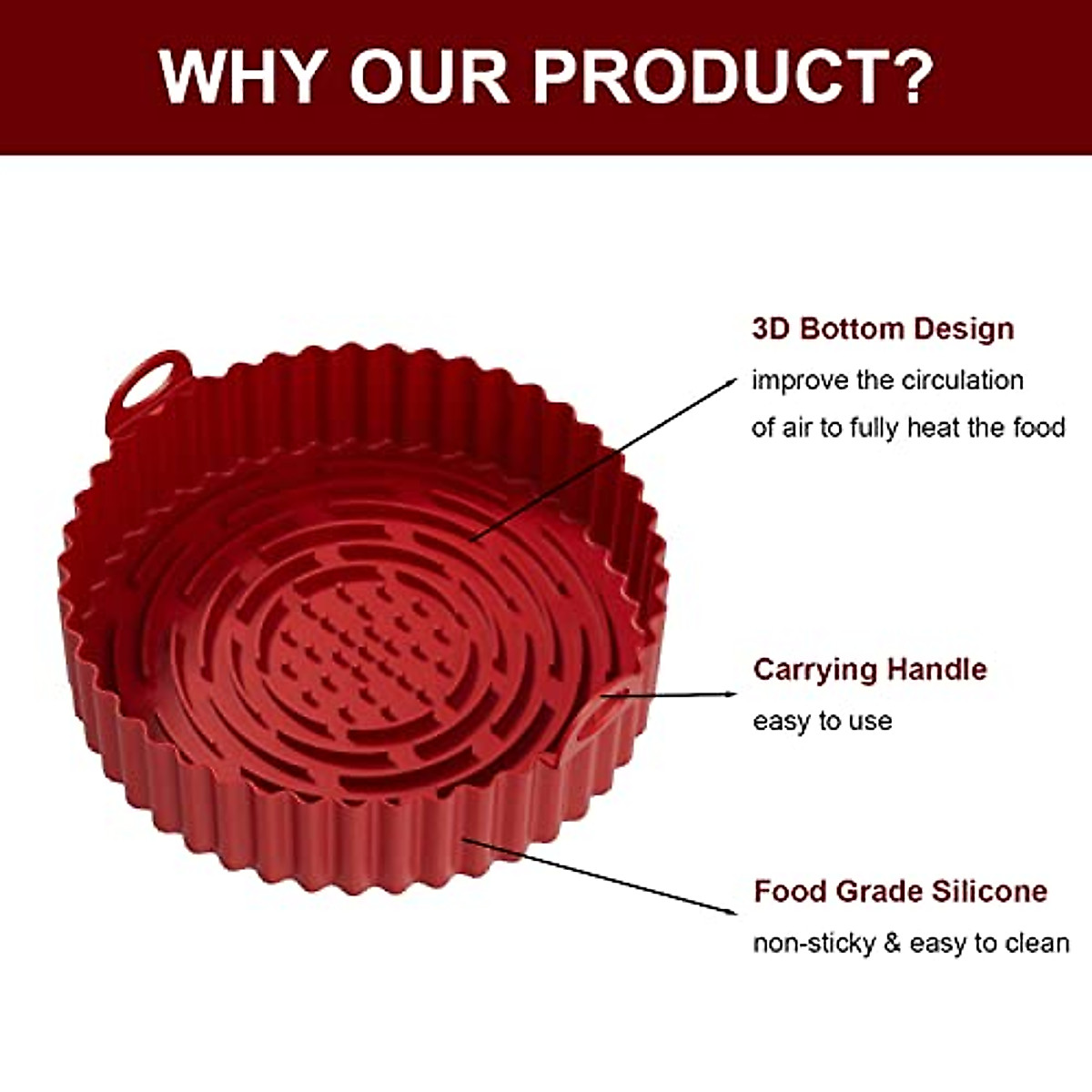 WHY OUR PRODUCT?

3D Bottom Design
improve the circulation of air to fully heat the food

Carrying Handle
easy to use

Food Grade Silicone
non-sticky & easy to clean